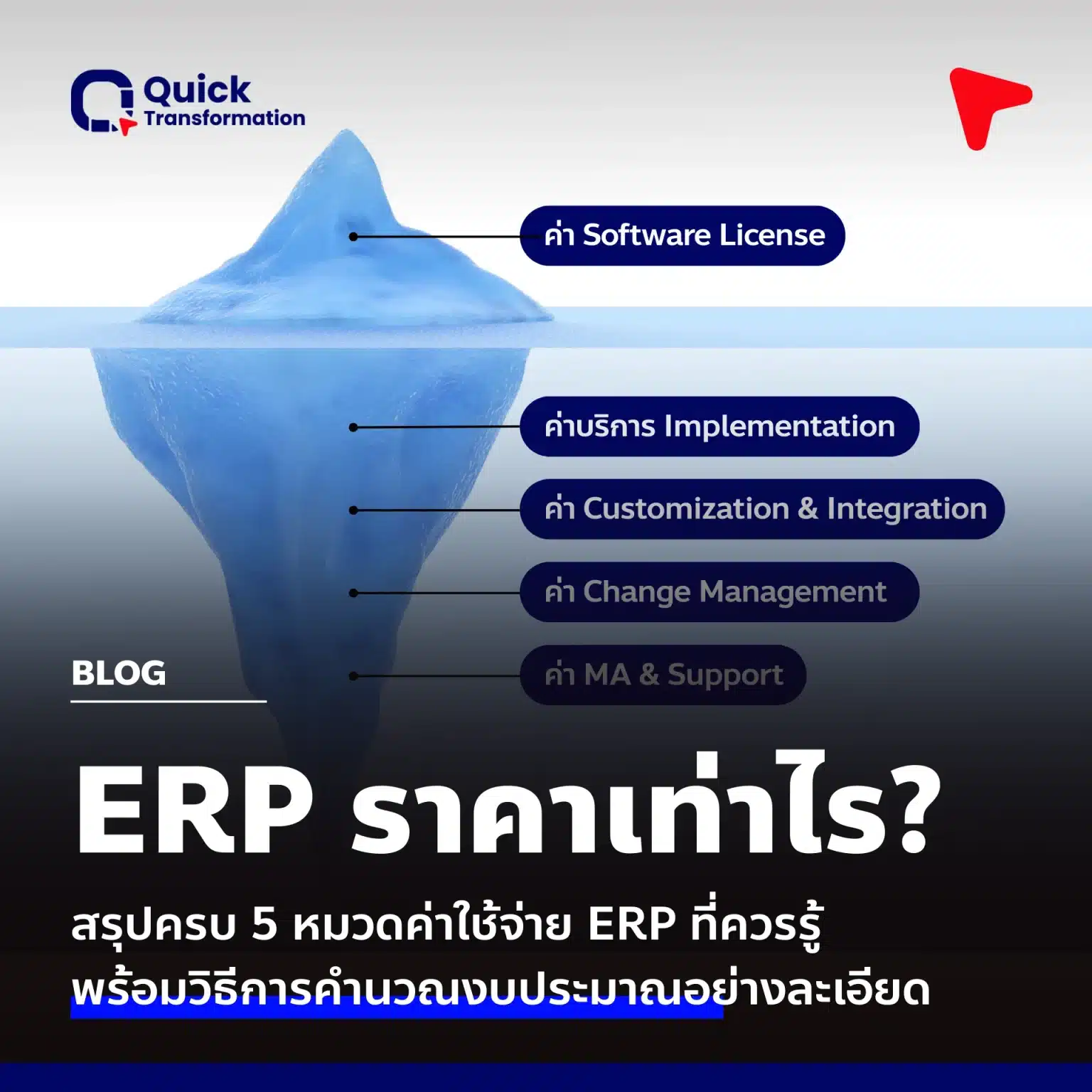 Quick Transformation

ค่า Software License

ค่าบริการ Implementation

ค่า Customization & Integration

ค่า Change Management

ค่า MA & Support

BLOG

ERP ราคาเท่าไร?

สรุปครบ 5 หมวดค่าใช้จ่าย ERP ที่ควรรู้ พร้อมวิธีการคำนวณงบประมาณอย่างละเอียด